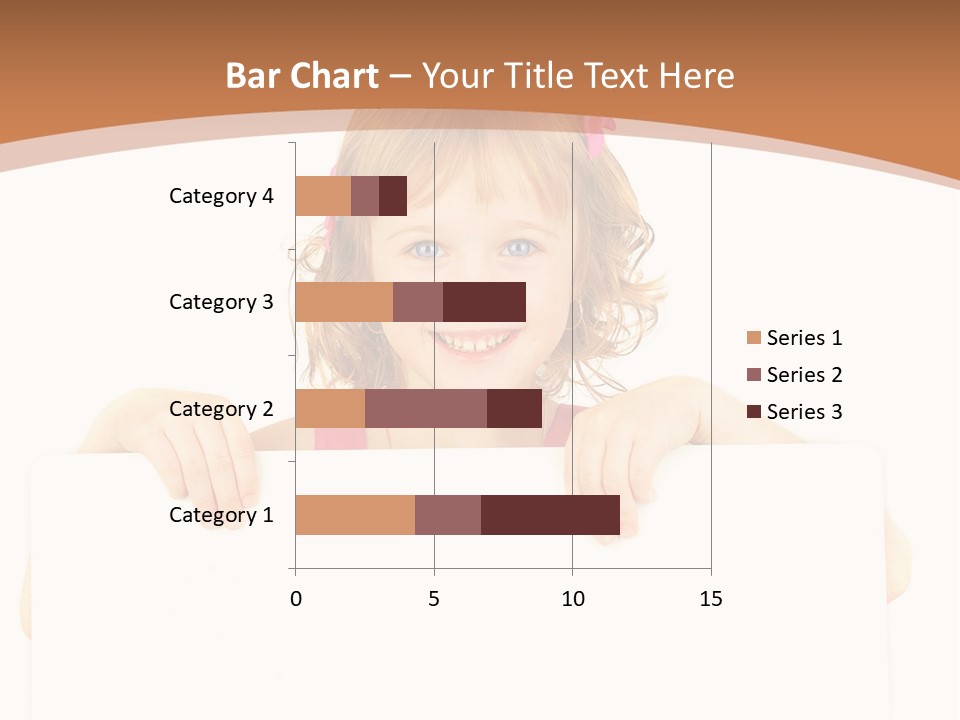 Bar Chart – Your Title Text Here

Category 4
Category 3
Category 2
Category 1

0 5 10 15

Series 1
Series 2
Series 3